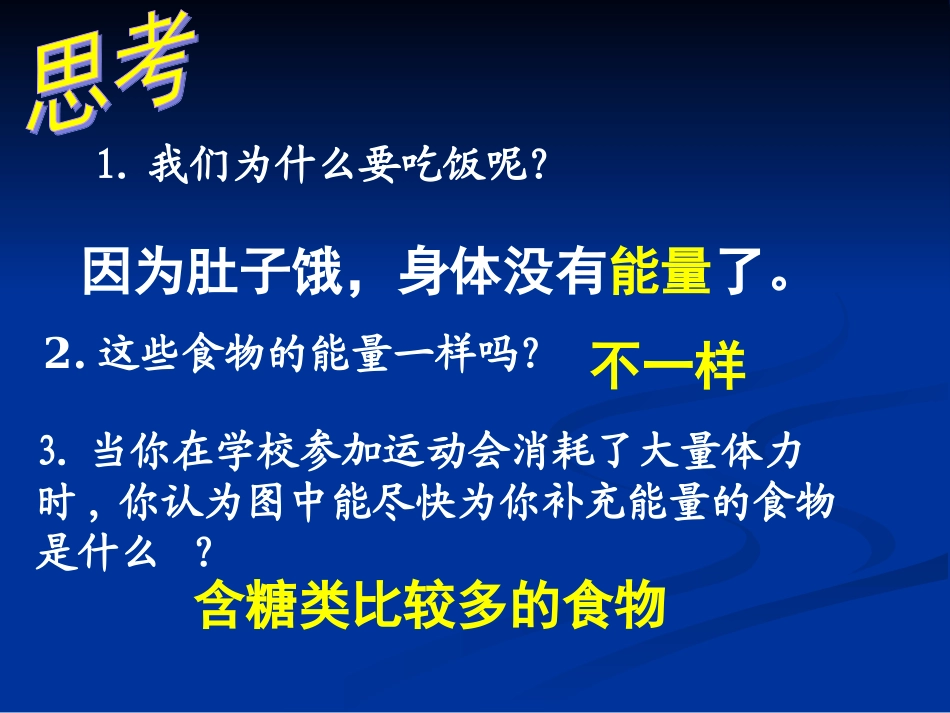 思考

1. 我们为什么要吃饭呢?

因为肚子饿，身体没有能量了。

2. 这些食物的能量一样吗?

不一样

3. 当你在学校参加运动会消耗了大量体力时，你认为图中能尽快为你补充能量的食物是什么 ?

含糖类比较多的食物